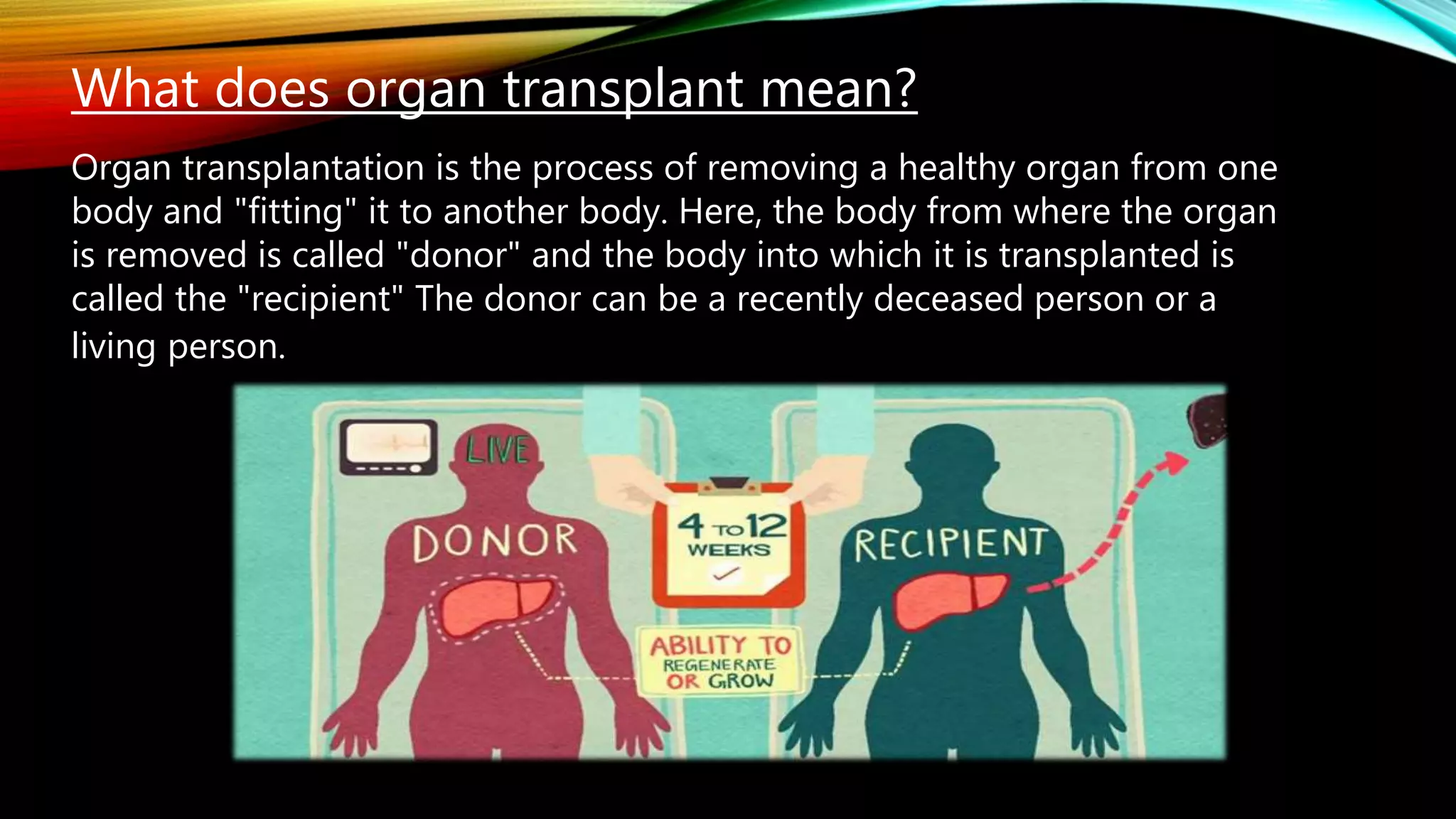 What does organ transplant mean?

Organ transplantation is the process of removing a healthy organ from one body and "fitting" it to another body. Here, the body from where the organ is removed is called "donor" and the body into which it is transplanted is called the "recipient" The donor can be a recently deceased person or a living person.

LIVE

DONOR

4 TO 12 WEEKS

RECIPIENT

ABILITY TO REGENERATE OR GROW